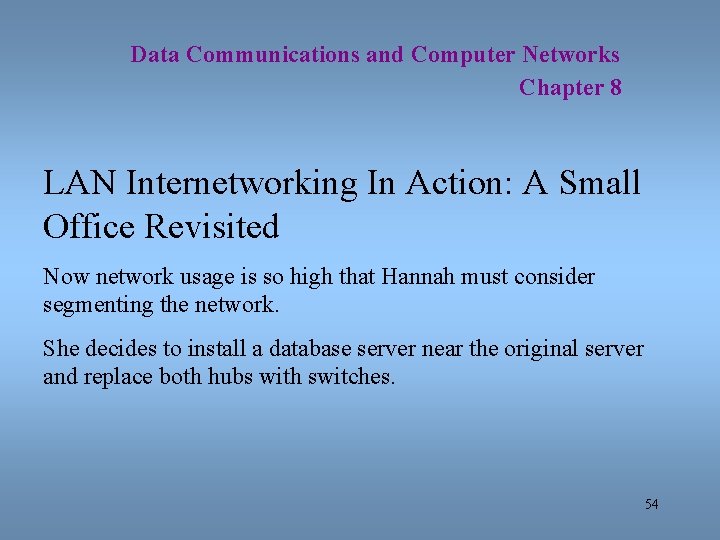 Data Communications and Computer Networks
Chapter 8

LAN Internetworking In Action: A Small Office Revisited

Now network usage is so high that Hannah must consider segmenting the network.

She decides to install a database server near the original server and replace both hubs with switches.

54